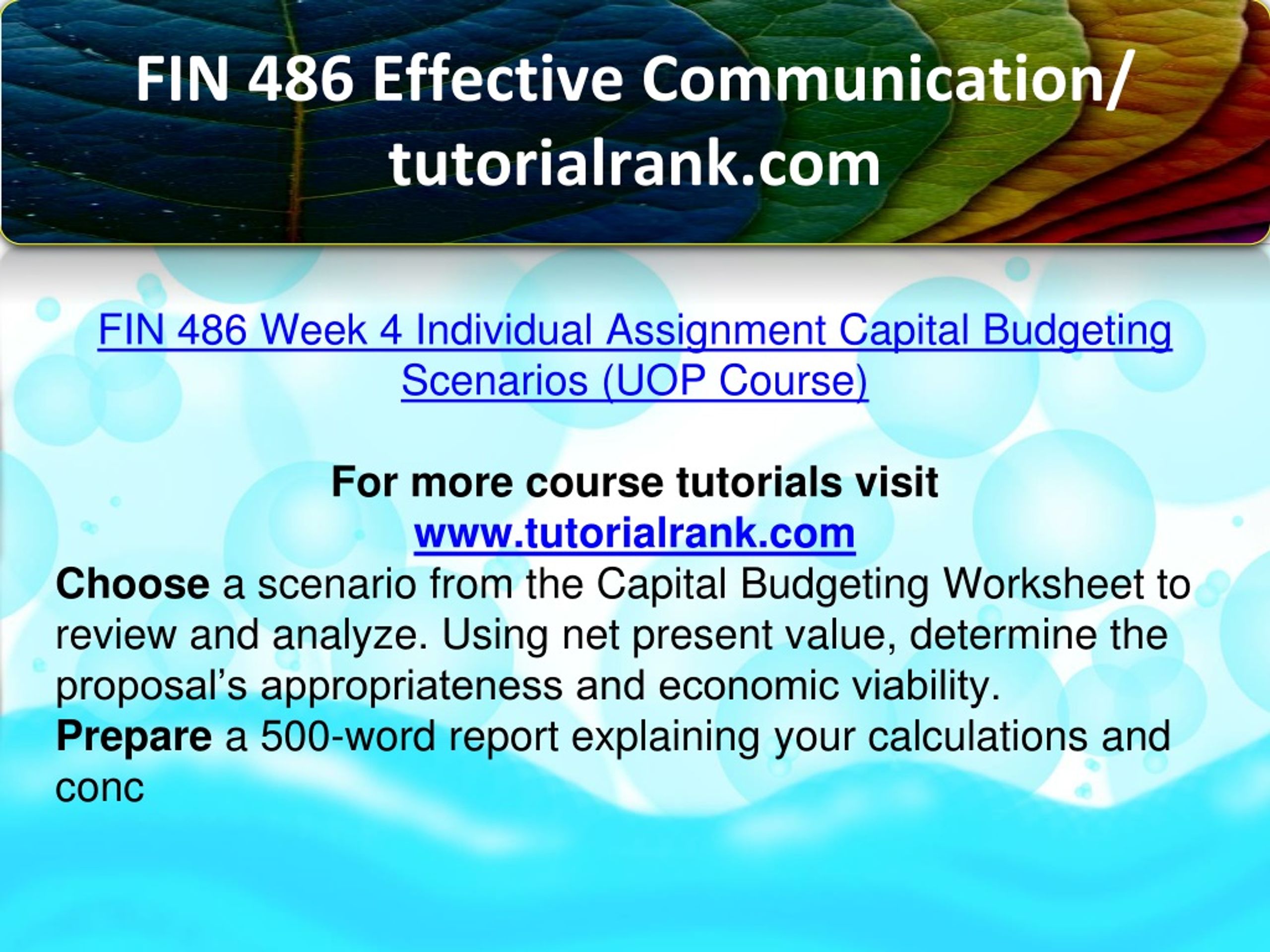 FIN 486 Effective Communication/ tutorialrank.com

FIN 486 Week 4 Individual Assignment Capital Budgeting Scenarios (UOP Course)

For more course tutorials visit
www.tutorialrank.com
Choose a scenario from the Capital Budgeting Worksheet to review and analyze. Using net present value, determine the proposal's appropriateness and economic viability.
Prepare a 500-word report explaining your calculations and conc